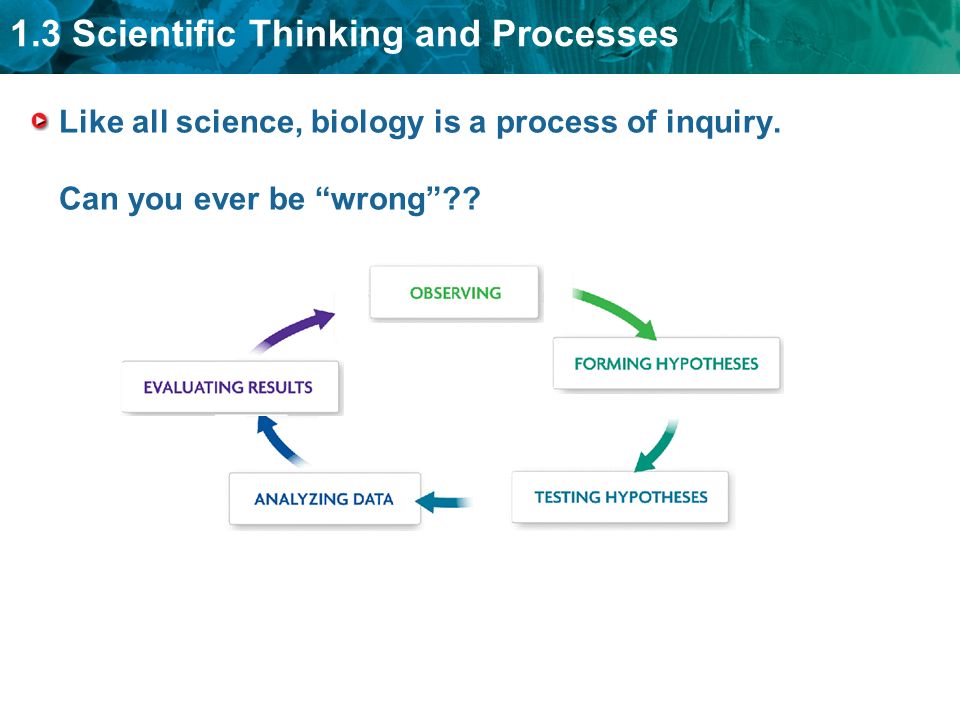 1.3 Scientific Thinking and Processes

Like all science, biology is a process of inquiry.

Can you ever be “wrong”??

OBSERVING

FORMING HYPOTHESES

TESTING HYPOTHESES

ANALYZING DATA

EVALUATING RESULTS